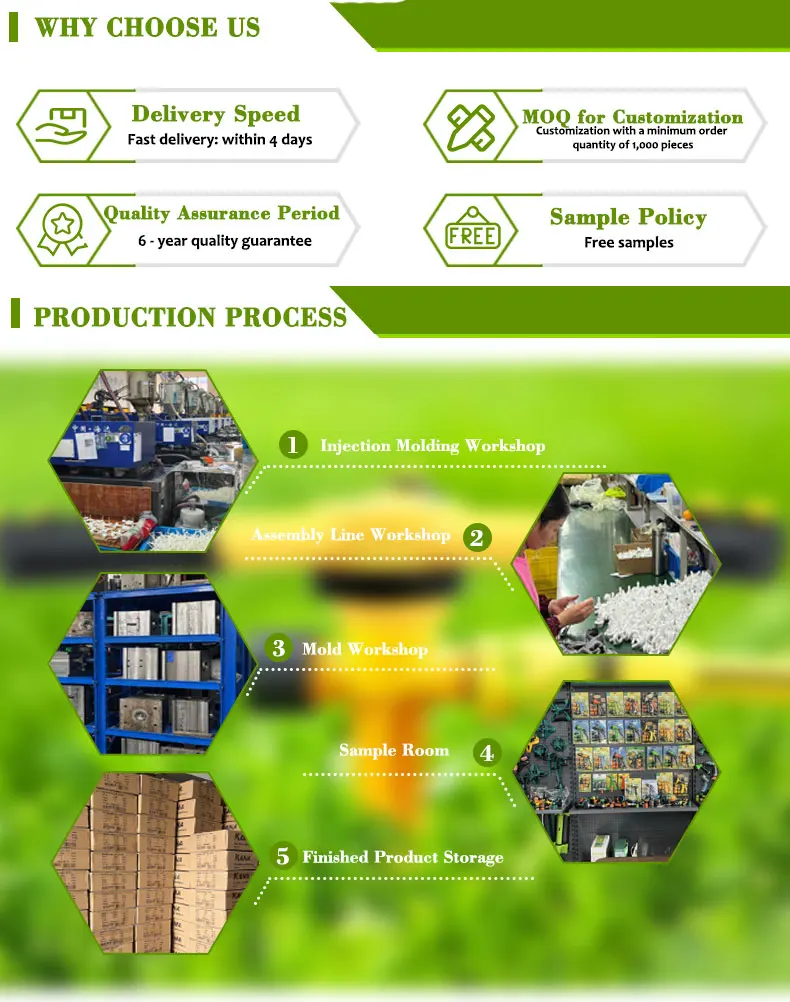 WHY CHOOSE US

Delivery Speed
Fast delivery: within 4 days

MOQ for Customization
Customization with a minimum order quantity of 1,000 pieces

Quality Assurance Period
6 - year quality guarantee

FREE

Sample Policy
Free samples

PRODUCTION PROCESS

1 Injection Molding Workshop

Assembly Line Workshop 2

3 Mold Workshop

Sample Room 4

5 Finished Product Storage